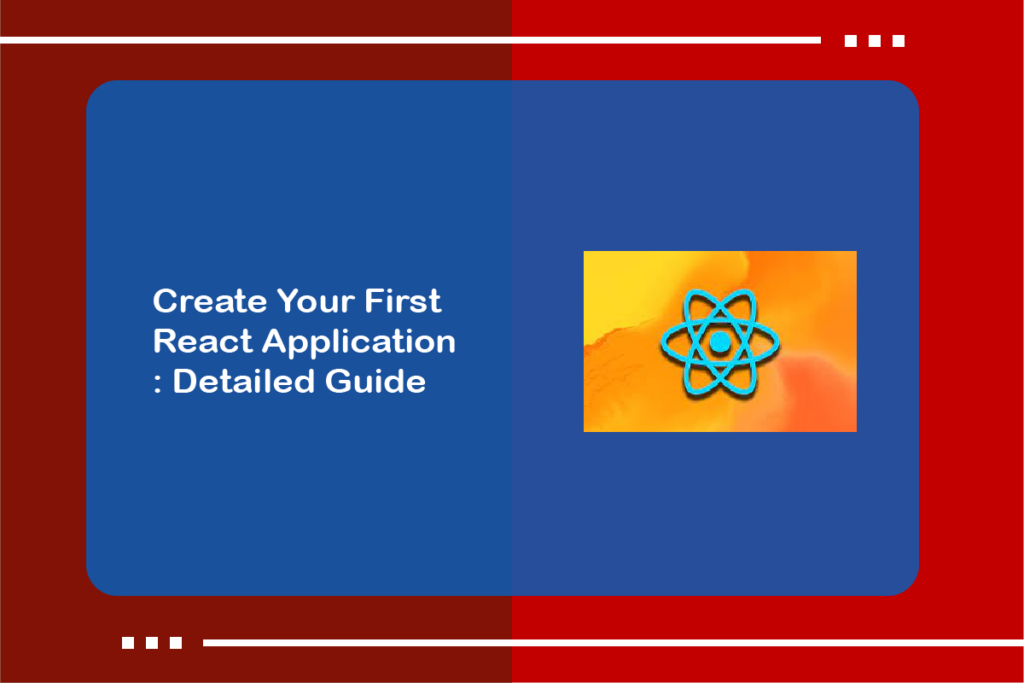 Create Your First React Application : Detailed Guide